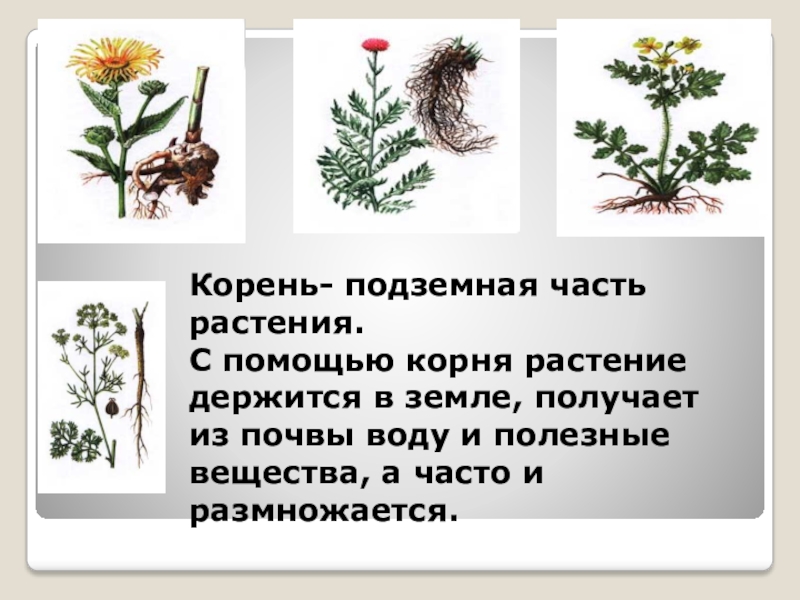 Корень- подземная часть растения.
С помощью корня растение держится в земле, получает из почвы воду и полезные вещества, а часто и размножается.